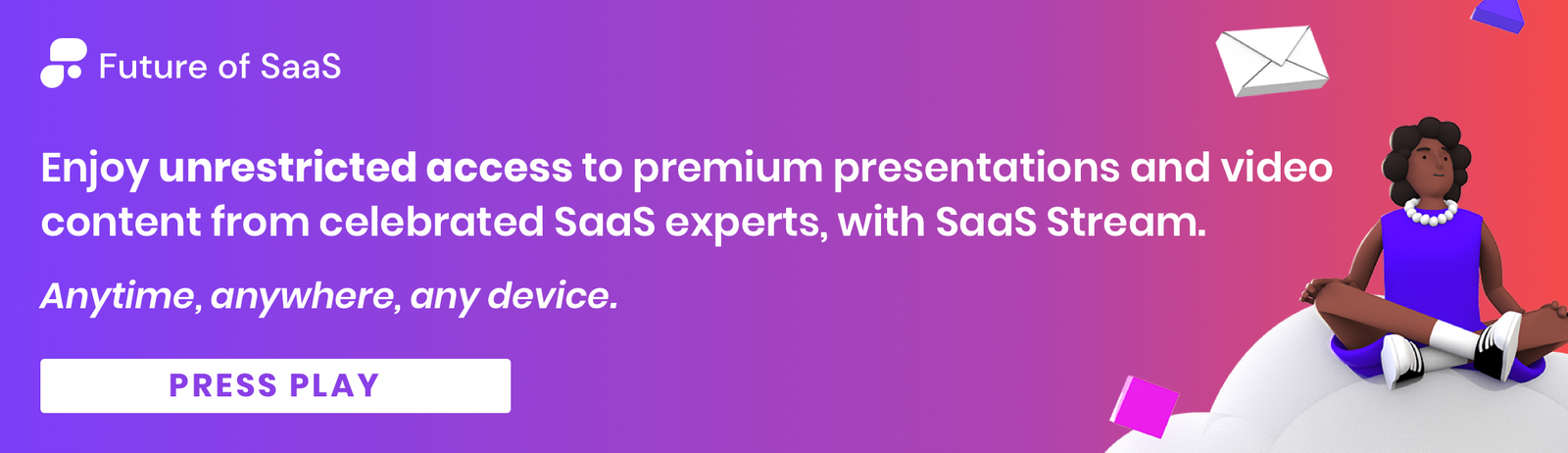 Future of SaaS

Enjoy unrestricted access to premium presentations and video content from celebrated SaaS experts, with SaaS Stream.

Anytime, anywhere, any device.

PRESS PLAY